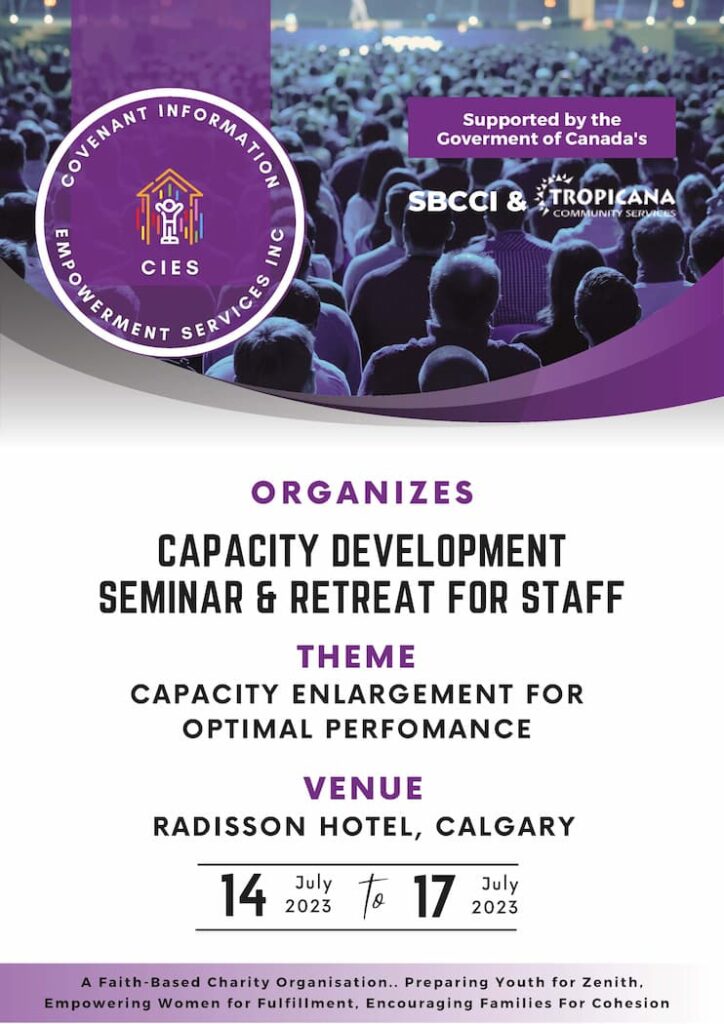 COVENANT INFORMATION EMPOWERMENT SERVICES INC

CIES

Supported by the Goverment of Canada's

SBCCI & TROPICANA COMMUNITY SERVICES

ORGANIZES

CAPACITY DEVELOPMENT SEMINAR & RETREAT FOR STAFF

THEME

CAPACITY ENLARGEMENT FOR OPTIMAL PERFOMANCE

VENUE

RADISSON HOTEL, CALGARY

14 July 2023 to 17 July 2023

A Faith-Based Charity Organisation.. Preparing Youth for Zenith, Empowering Women for Fulfillment, Encouraging Families For Cohesion